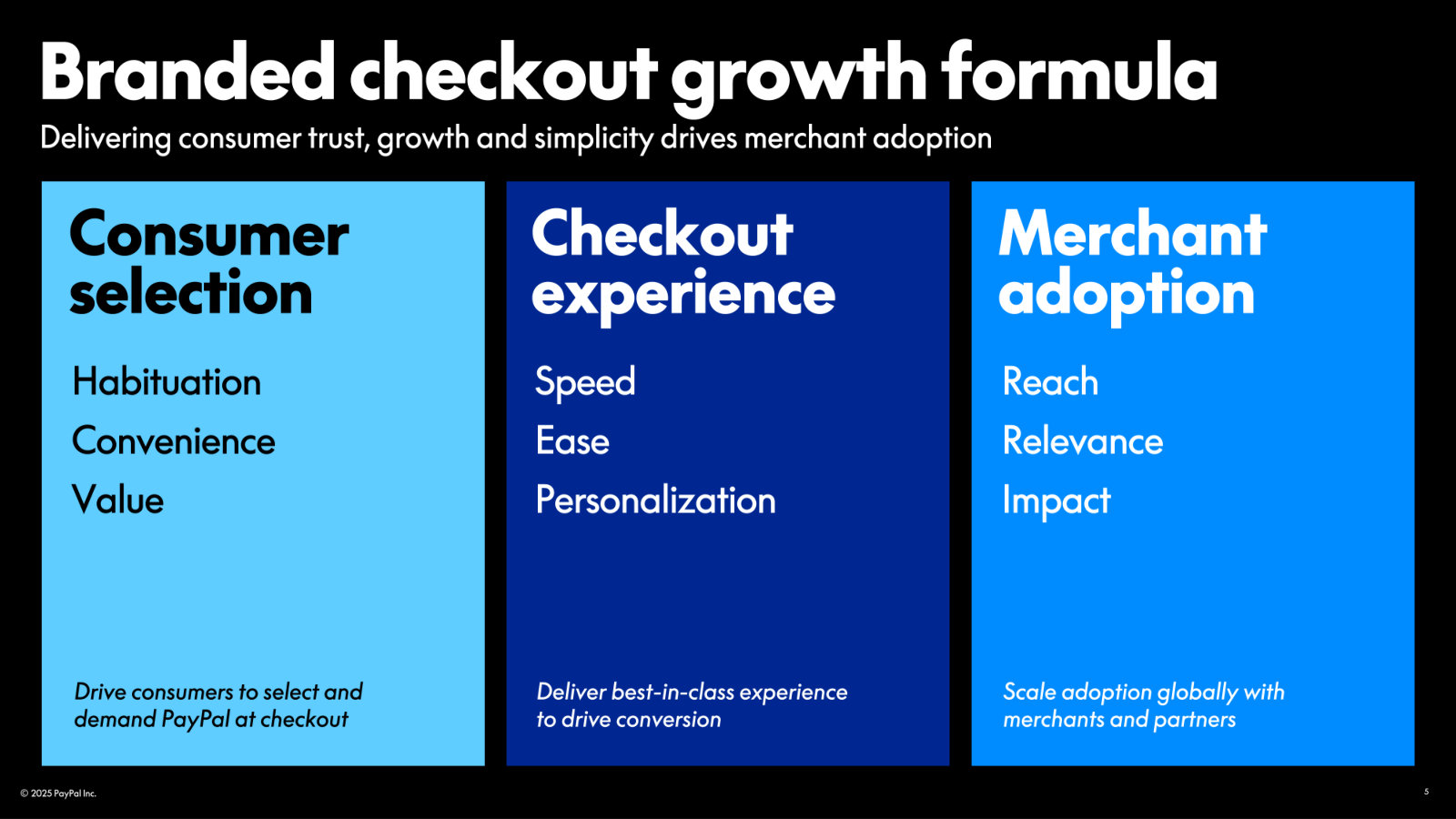 Branded checkout growth formula

Delivering consumer trust, growth and simplicity drives merchant adoption

Consumer selection

Habituation

Convenience

Value

Drive consumers to select and demand PayPal at checkout

Checkout experience

Speed

Ease

Personalization

Deliver best-in-class experience to drive conversion

Merchant adoption

Reach

Relevance

Impact

Scale adoption globally with merchants and partners

© 2025 PayPal Inc.

5